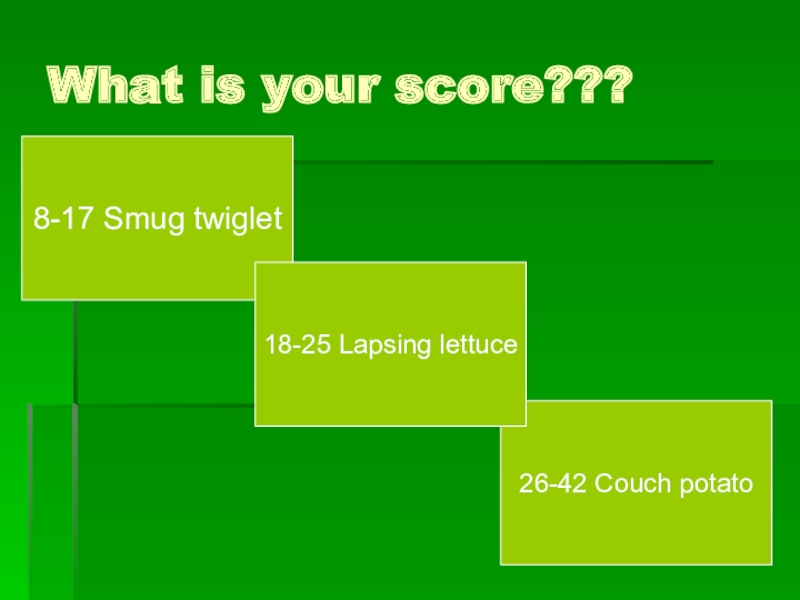 What is your score???

8-17 Smug twiglet

18-25 Lapsing lettuce

26-42 Couch potato